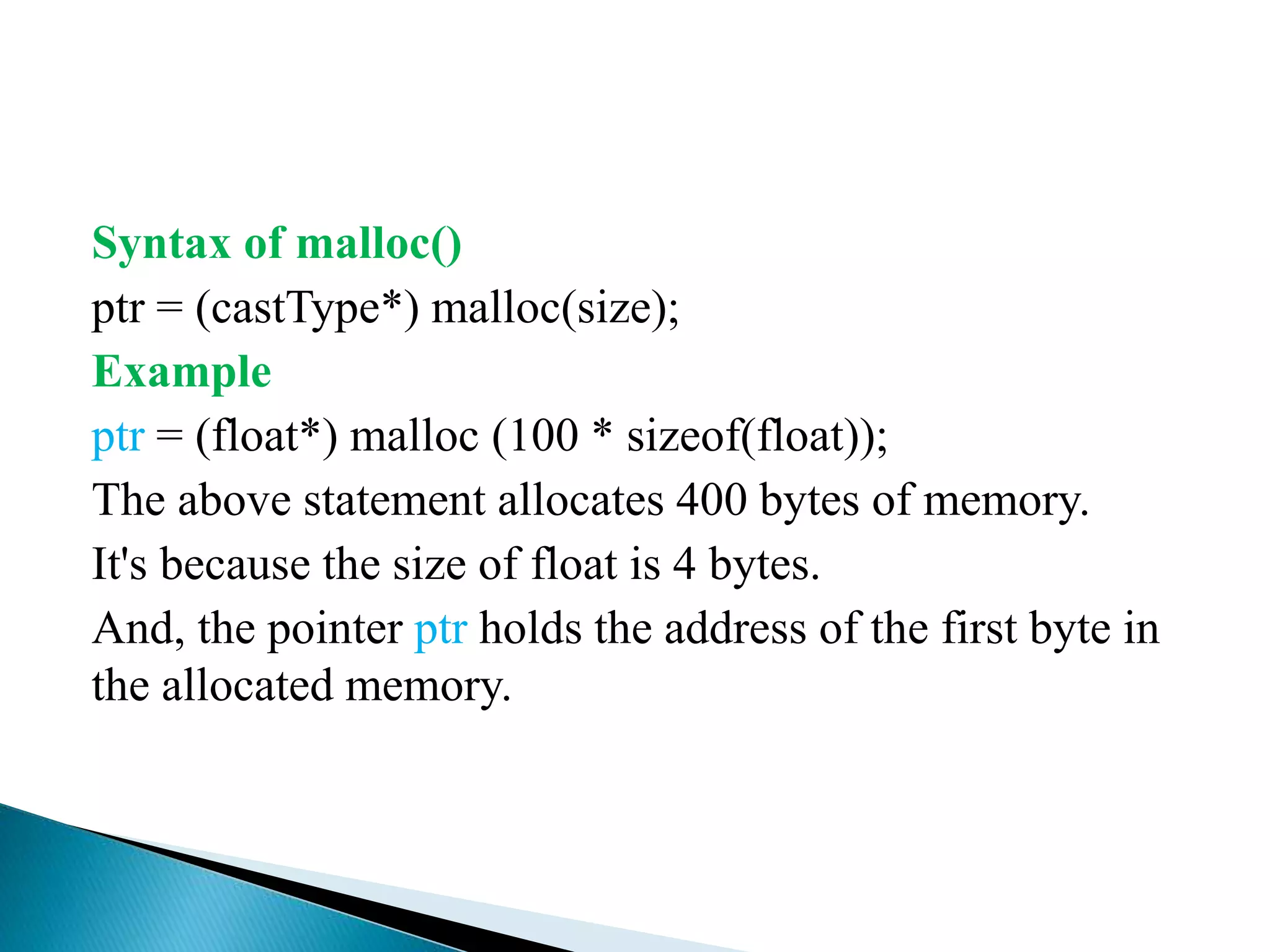 Syntax of malloc()
ptr = (castType*) malloc(size);
Example
ptr = (float*) malloc (100 * sizeof(float));
The above statement allocates 400 bytes of memory.
It's because the size of float is 4 bytes.
And, the pointer ptr holds the address of the first byte in the allocated memory.